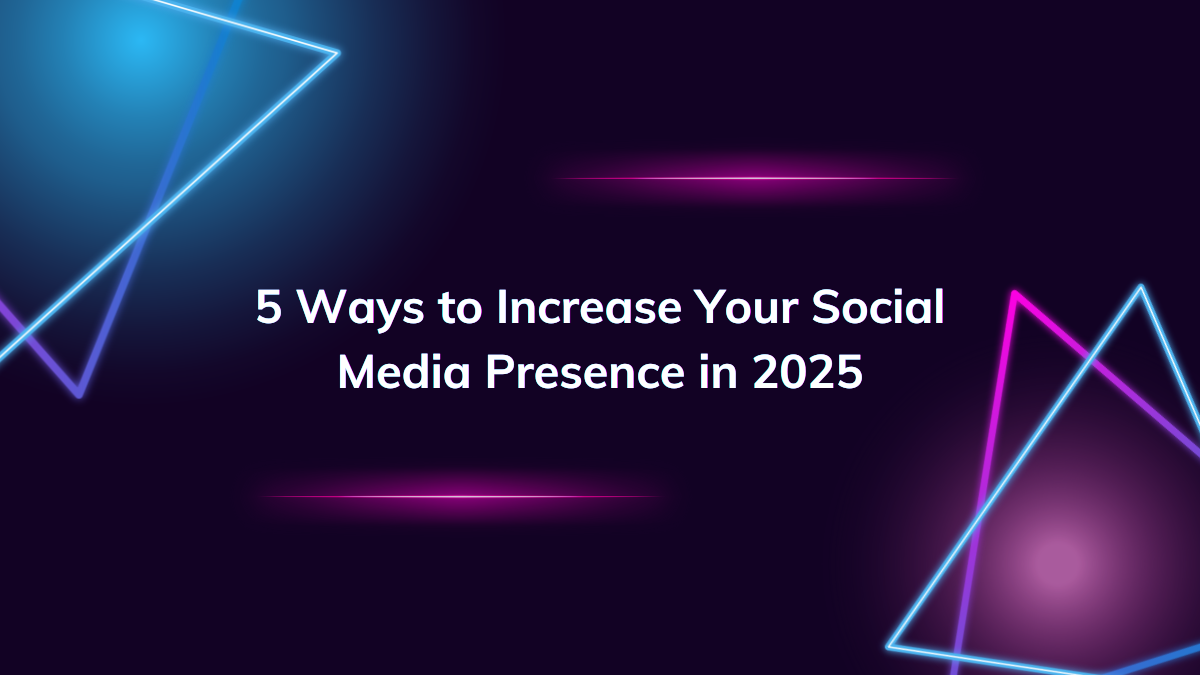 5 Ways to Increase Your Social Media Presence in 2025